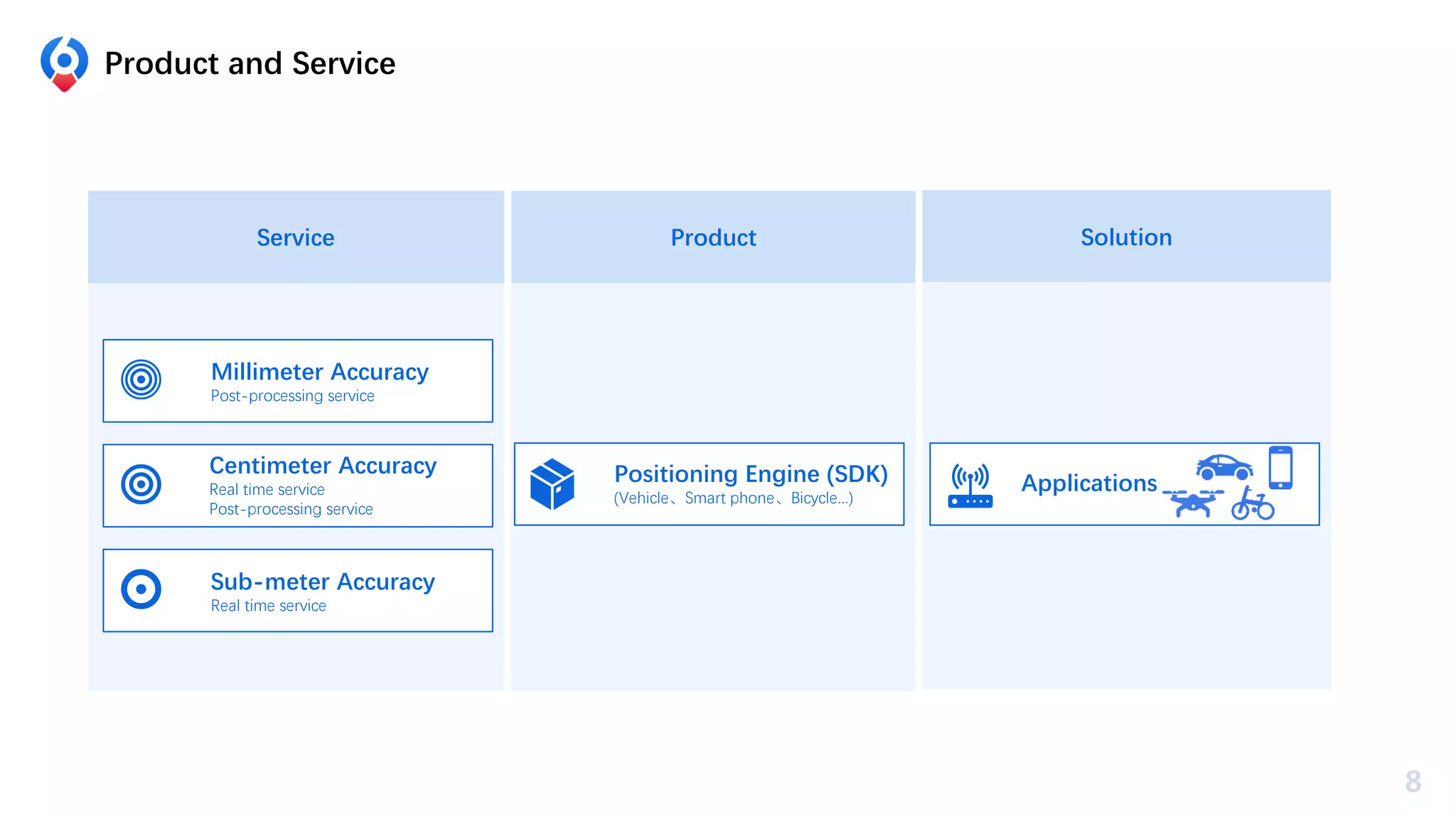 Product and Service

Service

Millimeter Accuracy
Post-processing service

Centimeter Accuracy
Real time service
Post-processing service

Sub-meter Accuracy
Real time service

Product

Positioning Engine (SDK)
(Vehicle、Smart phone、Bicycle...)

Solution

Applications

8